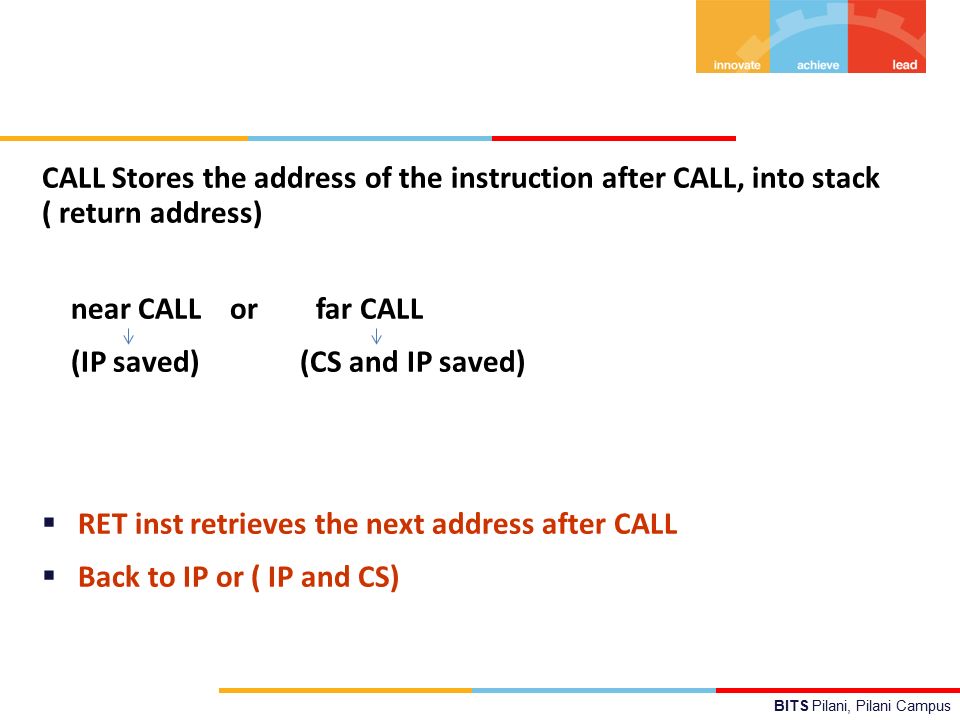 innovate achieve lead

CALL Stores the address of the instruction after CALL, into stack ( return address)

near CALL or far CALL

(IP saved) (CS and IP saved)

▪ RET inst retrieves the next address after CALL

▪ Back to IP or ( IP and CS)

BITS Pilani, Pilani Campus